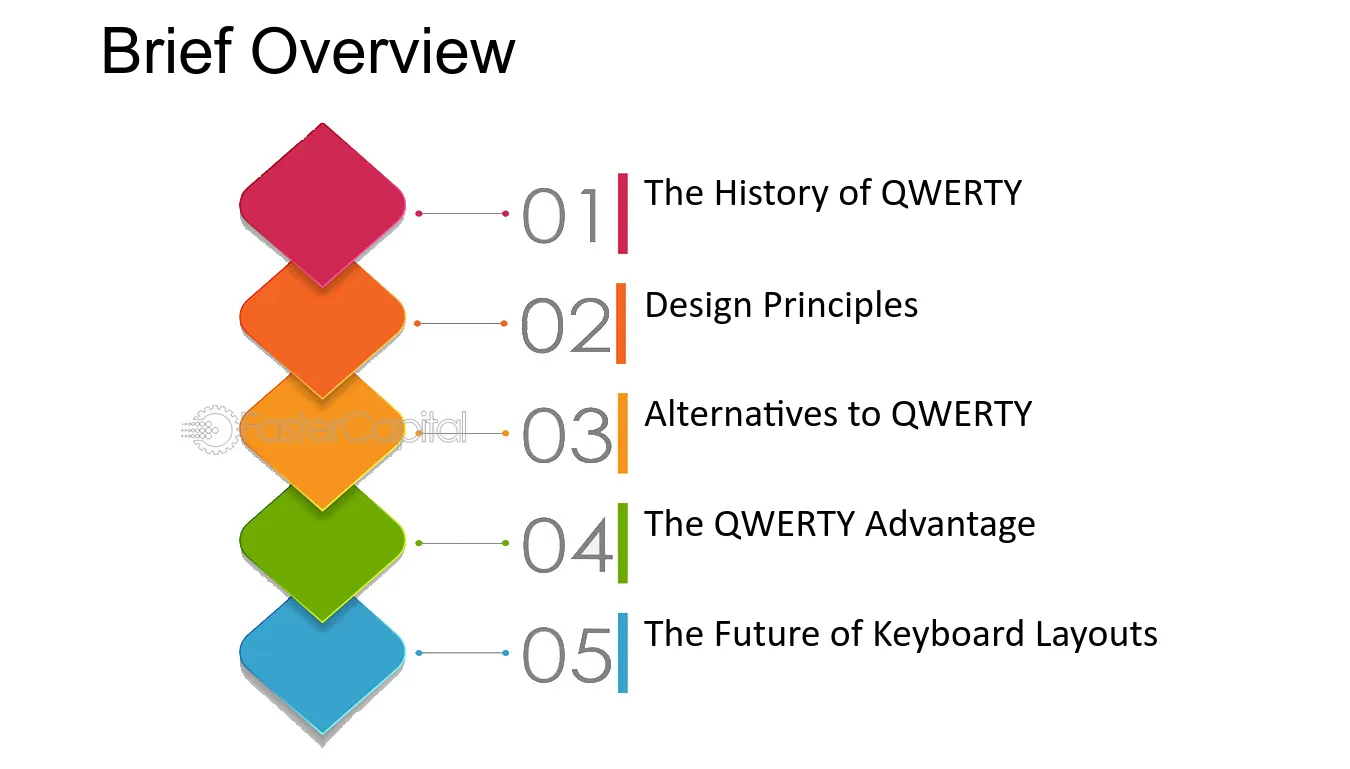 Brief Overview

01 The History of QWERTY

02 Design Principles

03 Alternatives to QWERTY

04 The QWERTY Advantage

05 The Future of Keyboard Layouts

FasterCapital